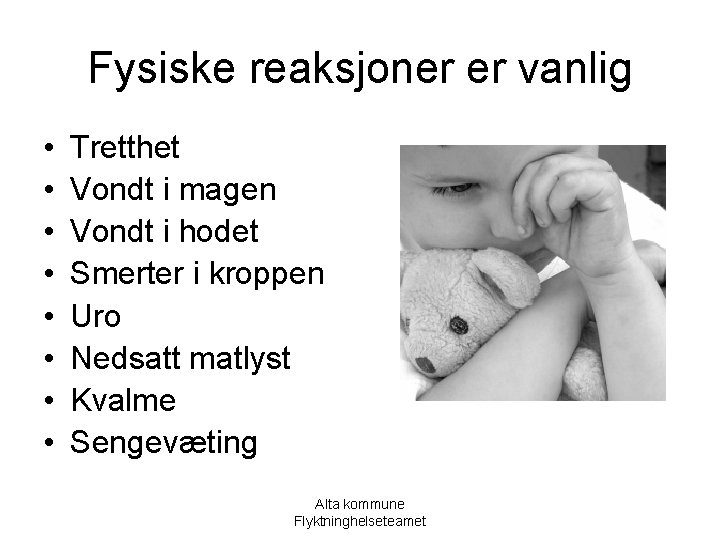 Fysiske reaksjoner er vanlig

• Tretthet
• Vondt i magen
• Vondt i hodet
• Smerter i kroppen
• Uro
• Nedsatt matlyst
• Kvalme
• Sengevæting

Alta kommune
Flyktninghelseteamet